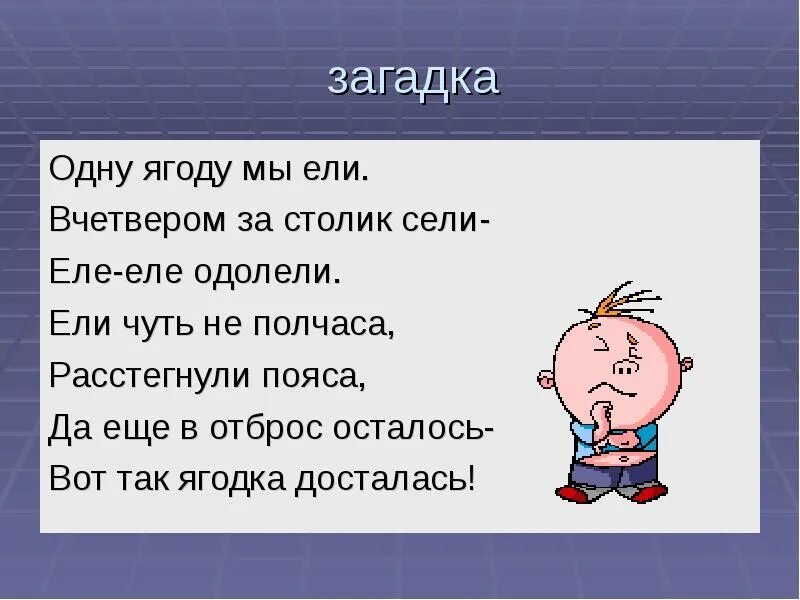 загадка

Одну ягоду мы ели.
Вчетвером за столик сели-
Еле-еле одолели.
Ели чуть не полчаса,
Расстегнули пояса,
Да еще в отброс осталось-
Вот так ягодка досталась!